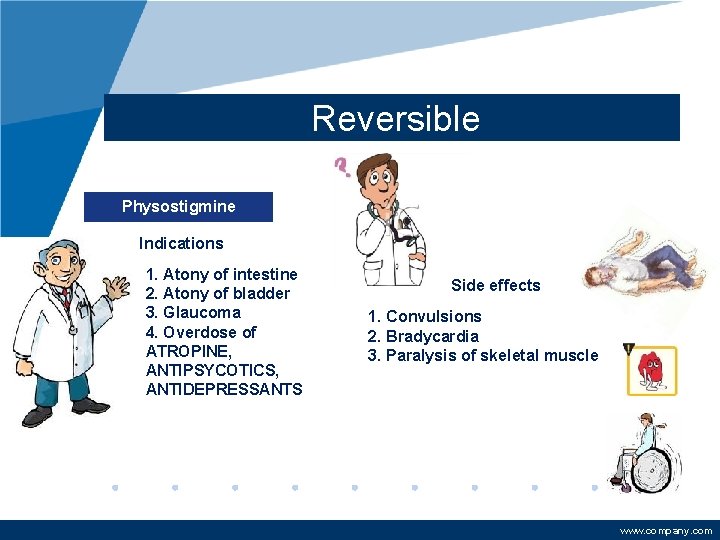 Reversible

Physostigmine

Indications

1. Atony of intestine
2. Atony of bladder
3. Glaucoma
4. Overdose of ATROPINE, ANTIPSYCOTICS, ANTIDEPRESSANTS

Side effects

1. Convulsions
2. Bradycardia
3. Paralysis of skeletal muscle

www.company.com